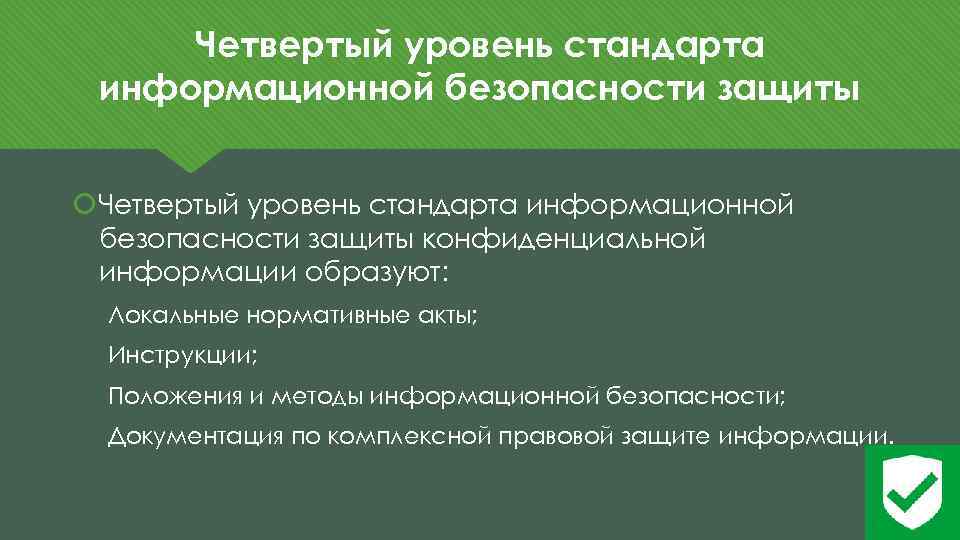 Четвертый уровень стандарта информационной безопасности защиты

Четвертый уровень стандарта информационной безопасности защиты конфиденциальной информации образуют:

Локальные нормативные акты;

Инструкции;

Положения и методы информационной безопасности;

Документация по комплексной правовой защите информации.